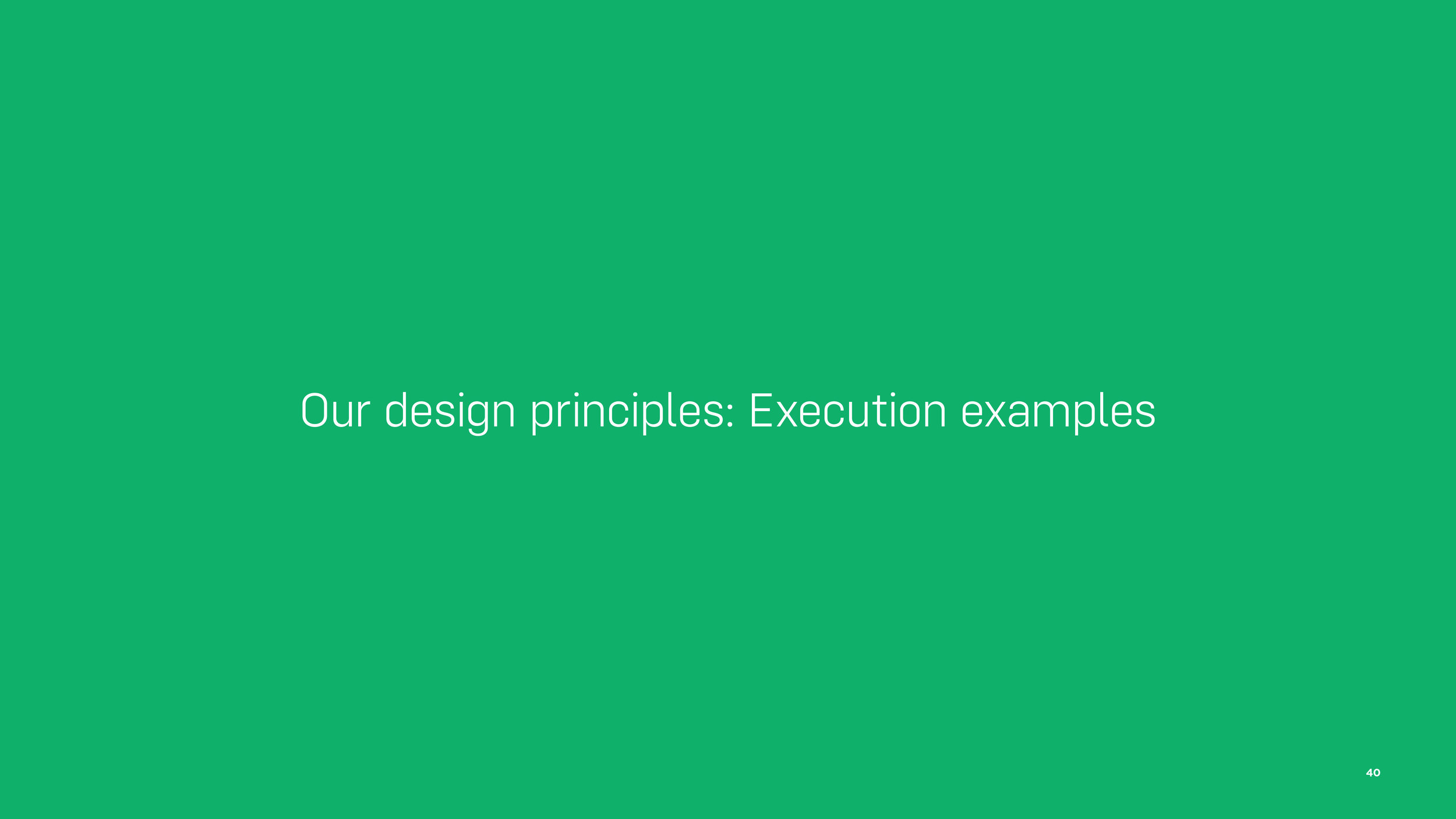 Our design principles: Execution examples

40